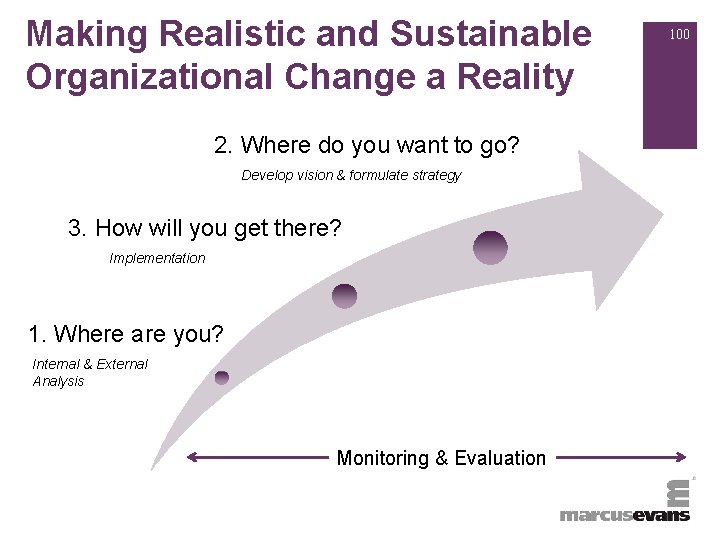 Making Realistic and Sustainable Organizational Change a Reality

100

2. Where do you want to go?

Develop vision & formulate strategy

3. How will you get there?

Implementation

1. Where are you?

Internal & External Analysis

Monitoring & Evaluation

marcusevans